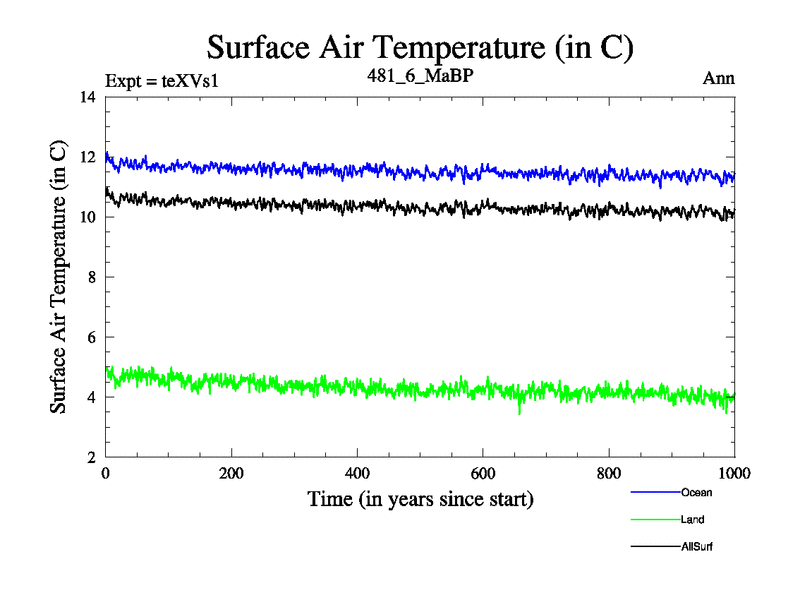 Surface Air Temperature (in C)

Expt = teXVs1

481_6_MaBP

Ann

Surface Air Temperature (in C)

14
12
10
8
6
4
2

0
200
400
600
800
1000

Time (in years since start)

Ocean
Land
AllSurf